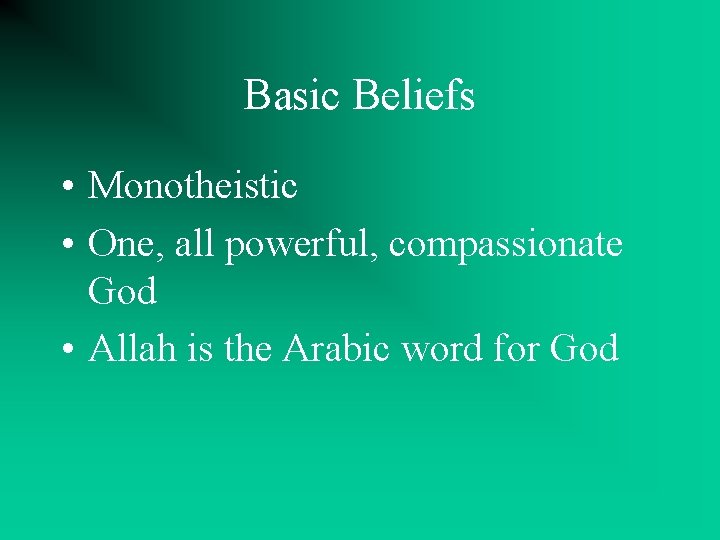 Basic Beliefs

• Monotheistic
• One, all powerful, compassionate God
• Allah is the Arabic word for God